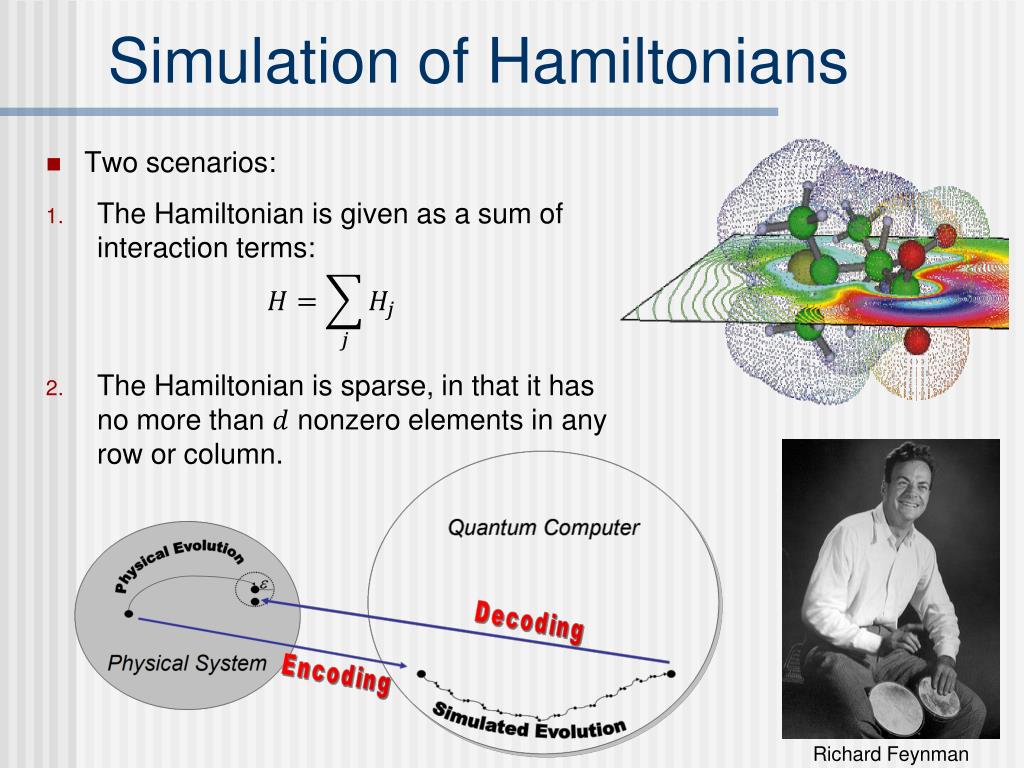 Simulation of Hamiltonians

Two scenarios:

1. The Hamiltonian is given as a sum of interaction terms:

$H = \sum_j H_j$

2. The Hamiltonian is sparse, in that it has no more than $d$ nonzero elements in any row or column.

Physical Evolution

$\varepsilon$

Physical System

Quantum Computer

Decoding

Encoding

Simulated Evolution

Richard Feynman